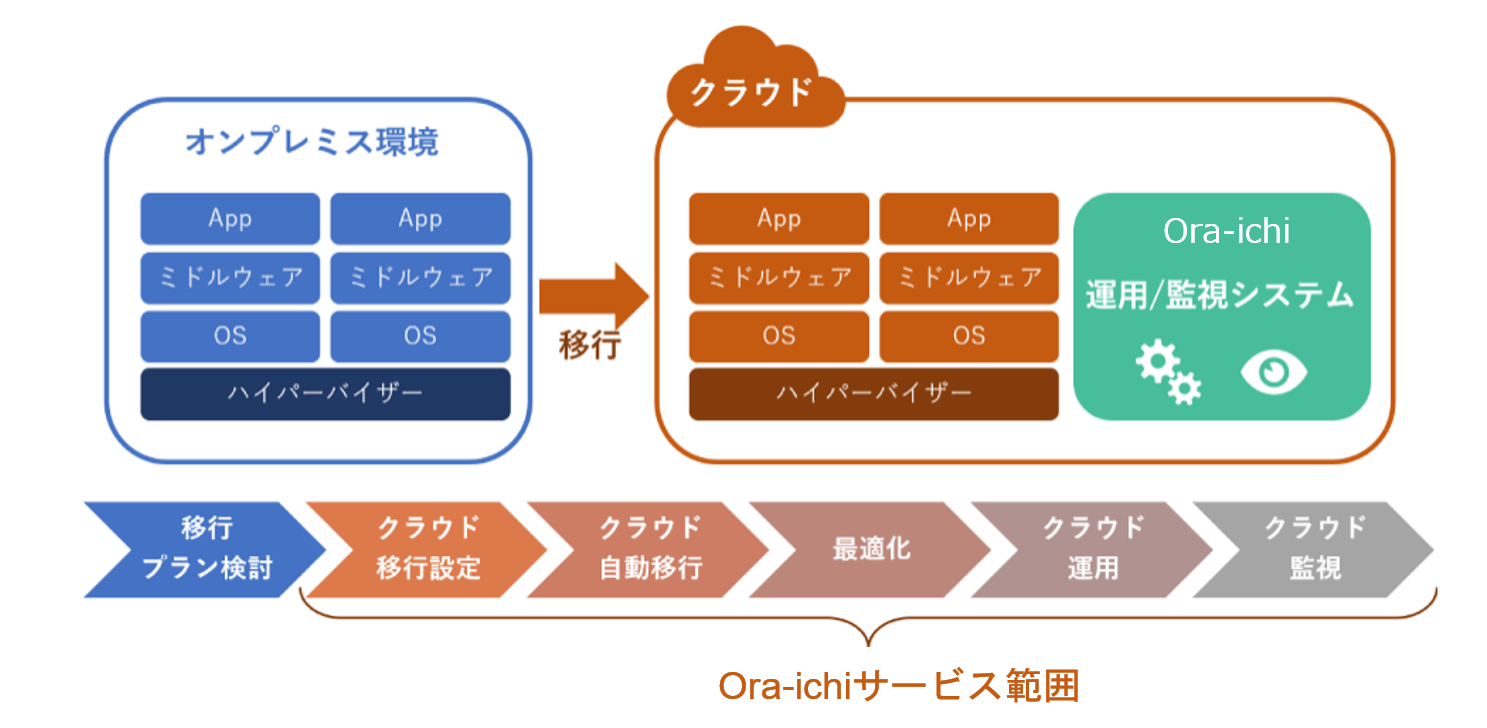 オンプレミス環境

App

App

ミドルウェア

ミドルウェア

OS

OS

ハイパーバイザー

移行

クラウド

App

App

ミドルウェア

ミドルウェア

OS

OS

ハイパーバイザー

Ora-ichi

運用/監視システム

移行
プラン検討

クラウド
移行設定

クラウド
自動移行

最適化

クラウド
運用

クラウド
監視

Ora-ichiサービス範囲